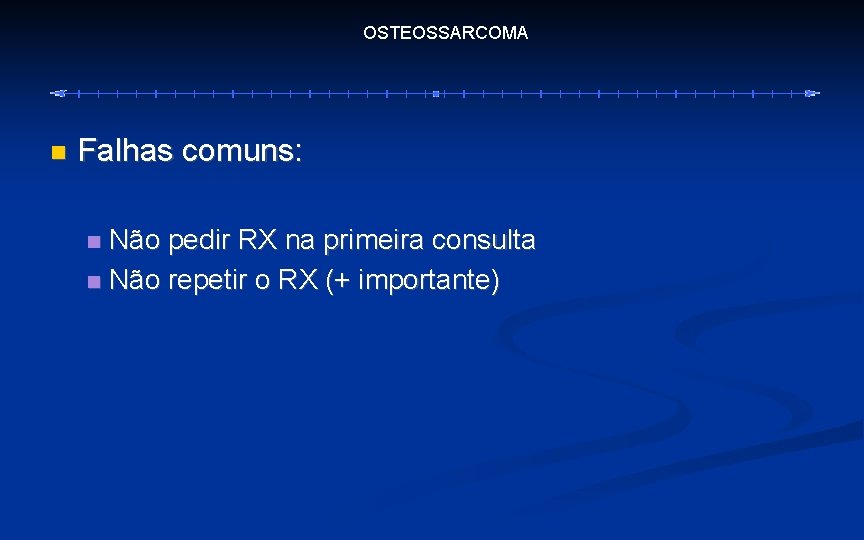 OSTEOSSARCOMA

Falhas comuns:

Não pedir RX na primeira consulta
Não repetir o RX (+ importante)